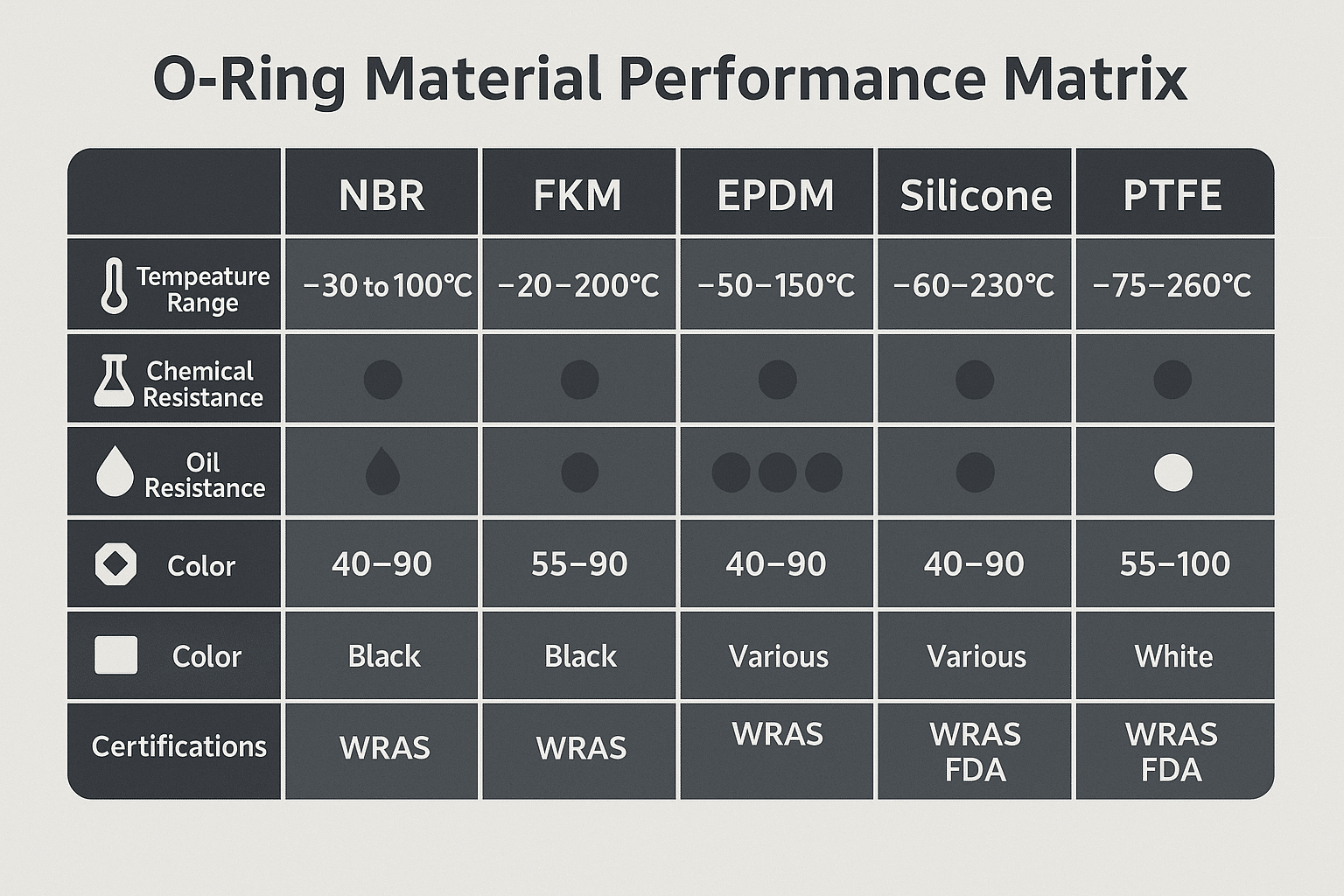 O-Ring Material Performance Matrix

| | NBR | FKM | EPDM | Silicone | PTFE |
|---|---|---|---|---|---|
| Tempeature Range | −30 to 100°C | −20−200°C | −50−150°C | −60−230°C | −75−260°C |
| Chemical Resistance | | | | | |
| Oil Resistance | | | | | |
| Color | 40−90 | 55−90 | 40−90 | 40−90 | 55−100 |
| Color | Black | Black | Various | Various | White |
| Certifications | WRAS | WRAS | WRAS | WRAS FDA | WRAS FDA |